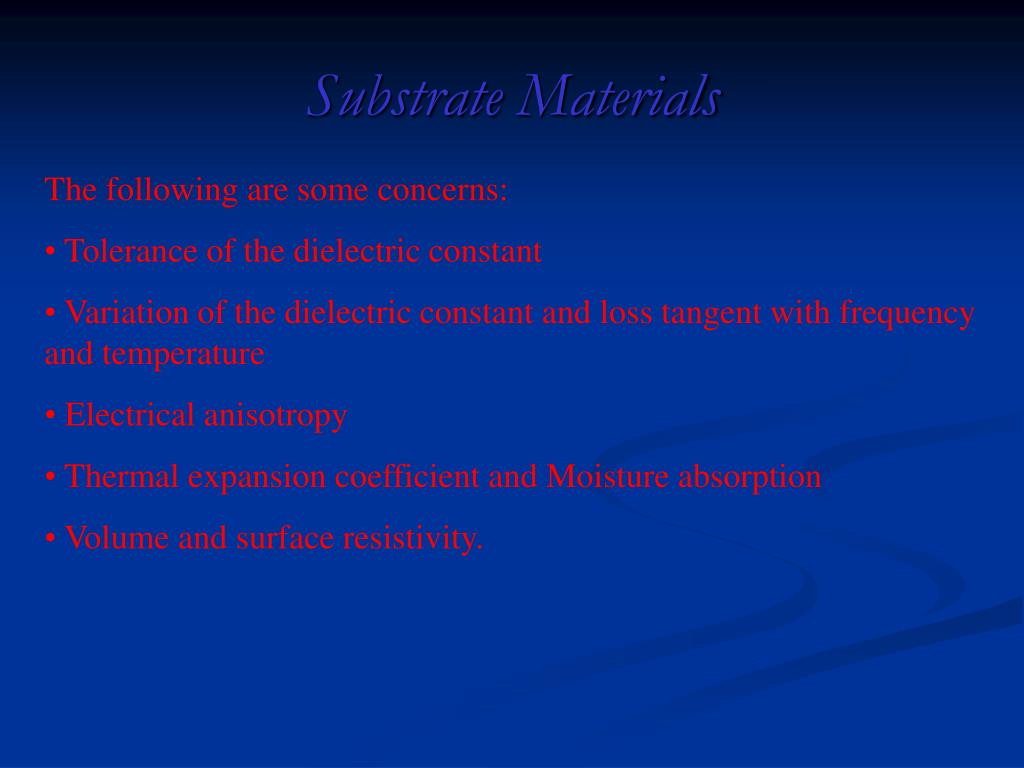 Substrate Materials

The following are some concerns:

• Tolerance of the dielectric constant

• Variation of the dielectric constant and loss tangent with frequency and temperature

• Electrical anisotropy

• Thermal expansion coefficient and Moisture absorption

• Volume and surface resistivity.